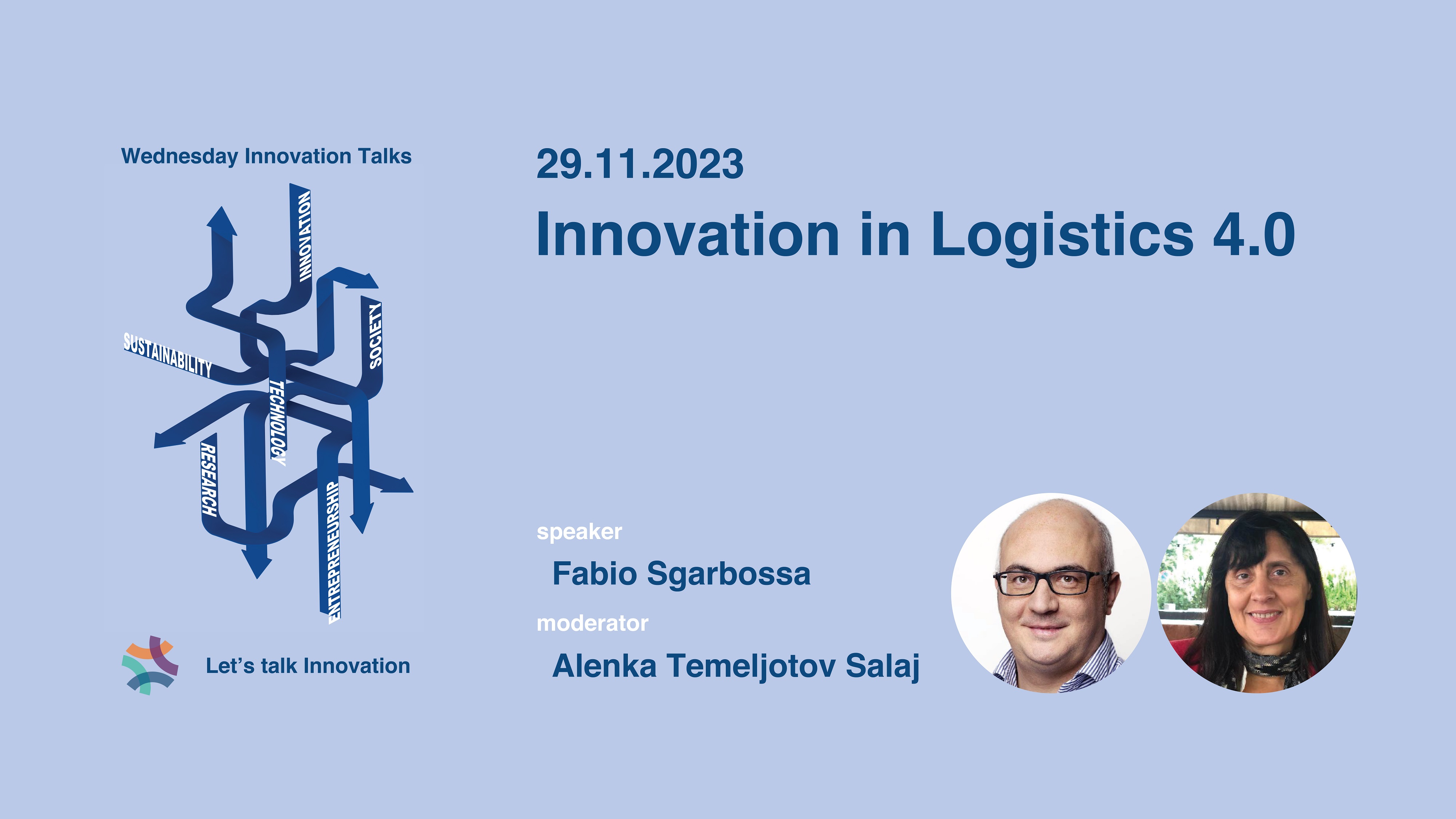 Wednesday Innovation Talks

INNOVATION

SOCIETY

SUSTAINABILITY

TECHNOLOGY

RESEARCH

ENTREPRENEURSHIP

Let's talk Innovation

29.11.2023

Innovation in Logistics 4.0

speaker

Fabio Sgarbossa

moderator

Alenka Temeljotov Salaj